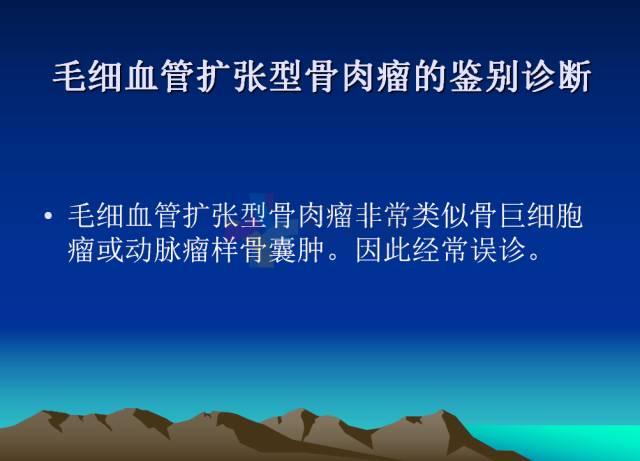 毛细血管扩张型骨肉瘤的鉴别诊断

• 毛细血管扩张型骨肉瘤非常类似骨巨细胞瘤或动脉瘤样骨囊肿。因此经常误诊。